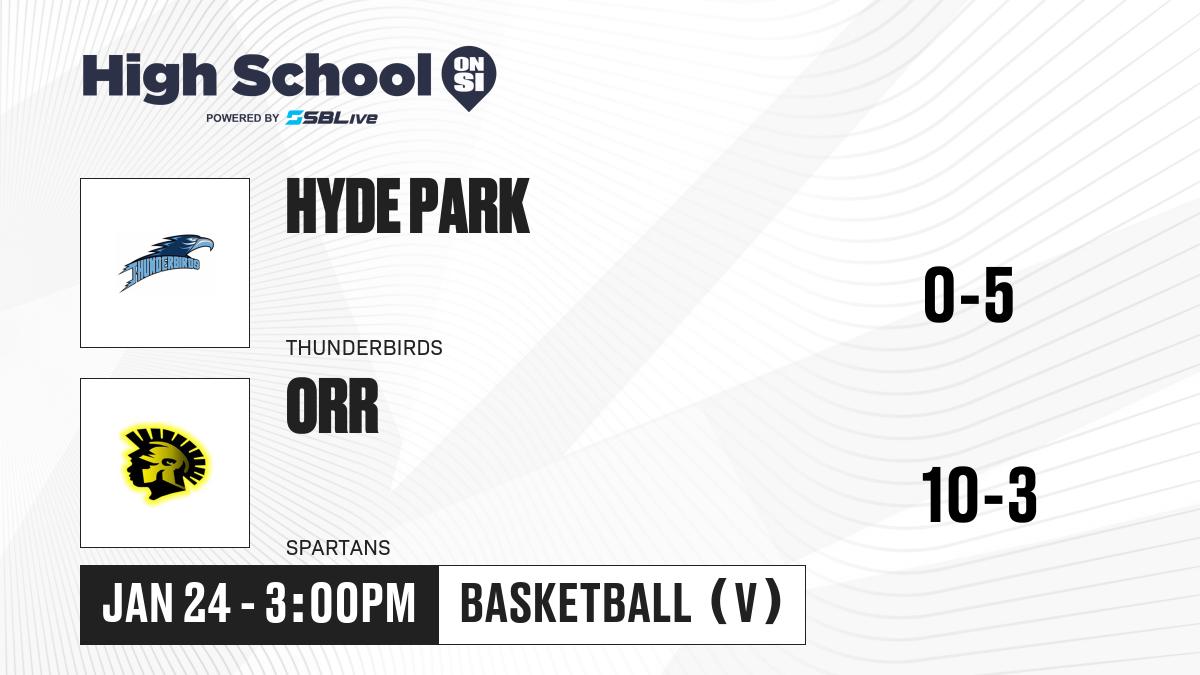 High School ON SI
POWERED BY SBLive

THUNDERBIRDS

HYDE PARK

THUNDERBIRDS

0-5

ORR

SPARTANS

10-3

JAN 24 - 3:00PM

BASKETBALL (V)